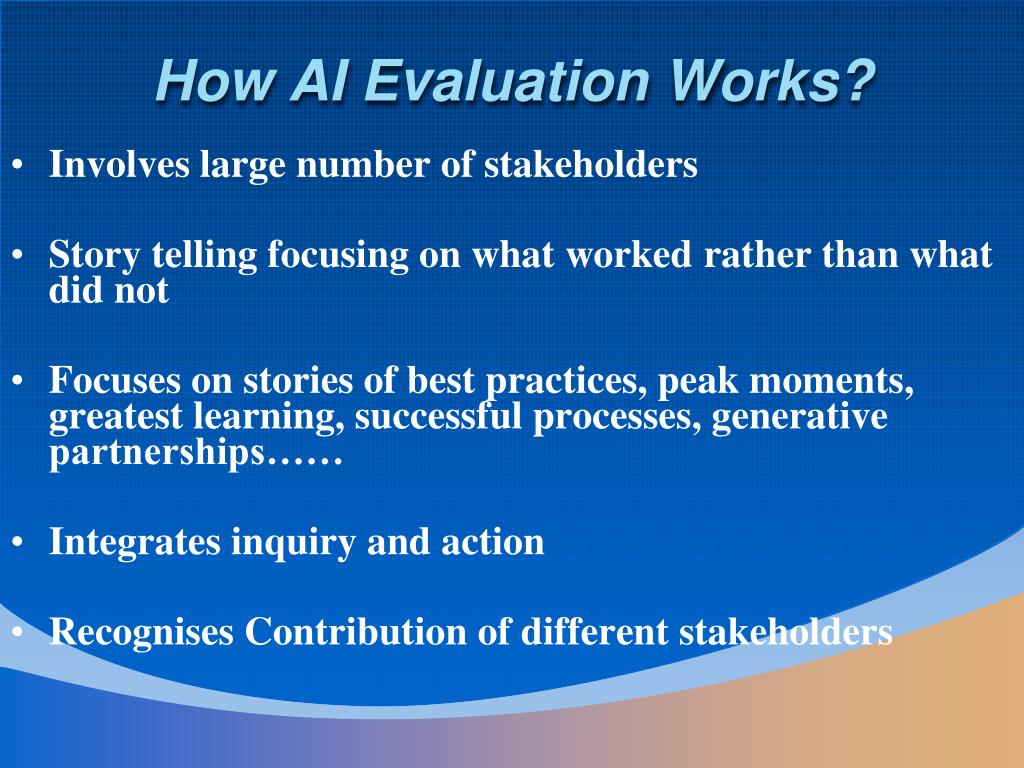 How AI Evaluation Works?

• Involves large number of stakeholders

• Story telling focusing on what worked rather than what did not

• Focuses on stories of best practices, peak moments, greatest learning, successful processes, generative partnerships……

• Integrates inquiry and action

• Recognises Contribution of different stakeholders